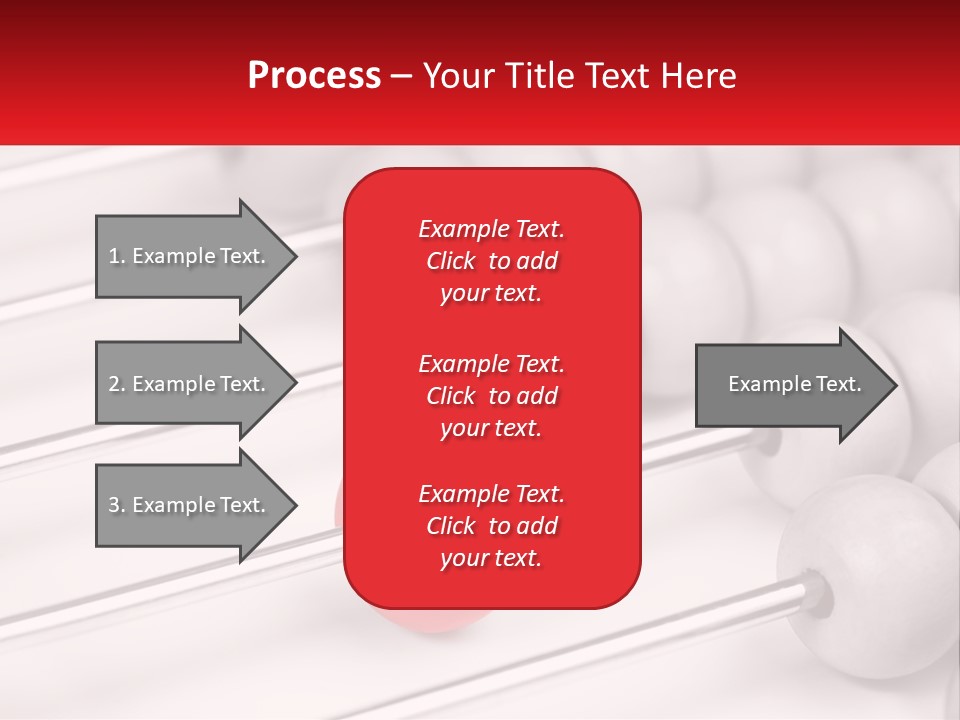 Process – Your Title Text Here

1. Example Text.

2. Example Text.

3. Example Text.

Example Text. Click to add your text.

Example Text. Click to add your text.

Example Text. Click to add your text.

Example Text.